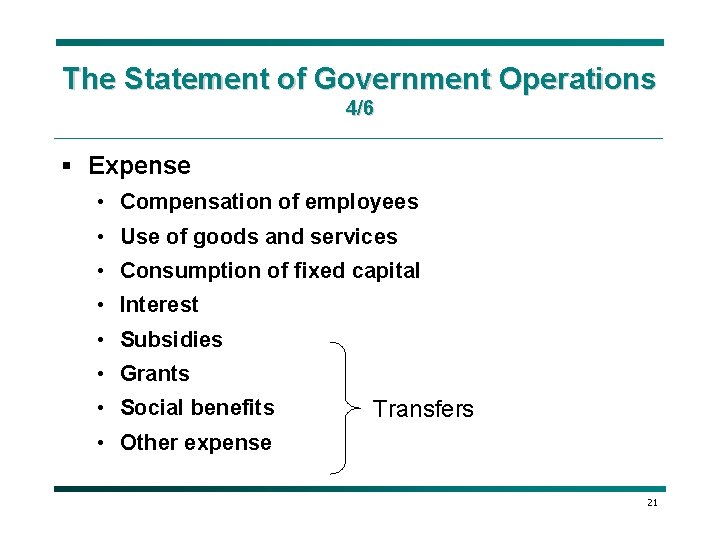 The Statement of Government Operations
4/6

▪ Expense
• Compensation of employees
• Use of goods and services
• Consumption of fixed capital
• Interest
• Subsidies
• Grants
• Social benefits
• Other expense

Transfers

21